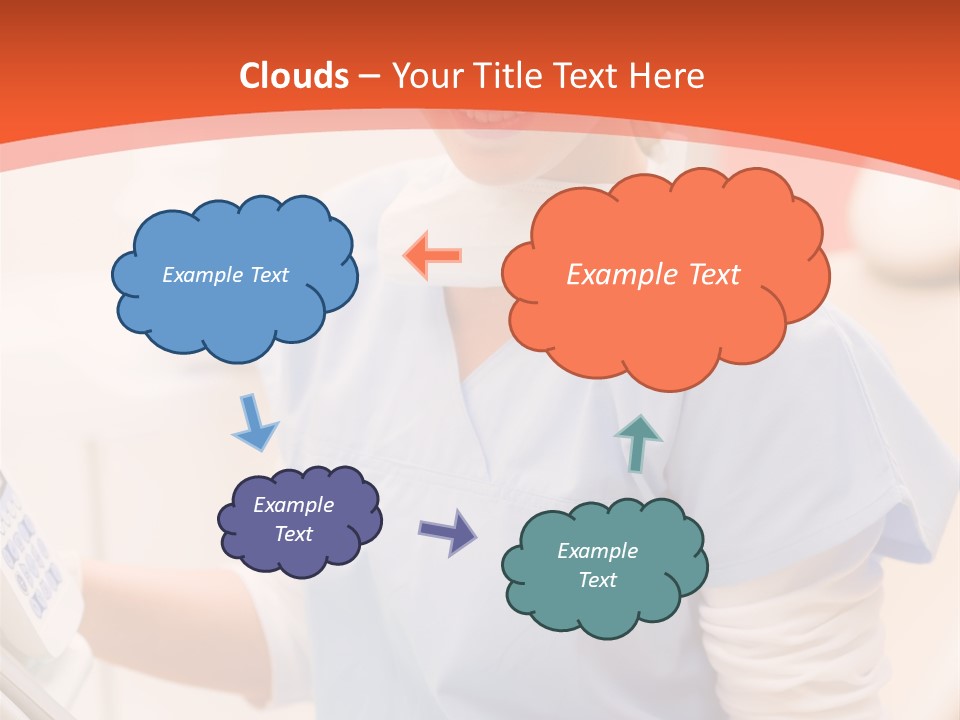 Clouds – Your Title Text Here

Example Text

Example Text

Example Text

Example Text